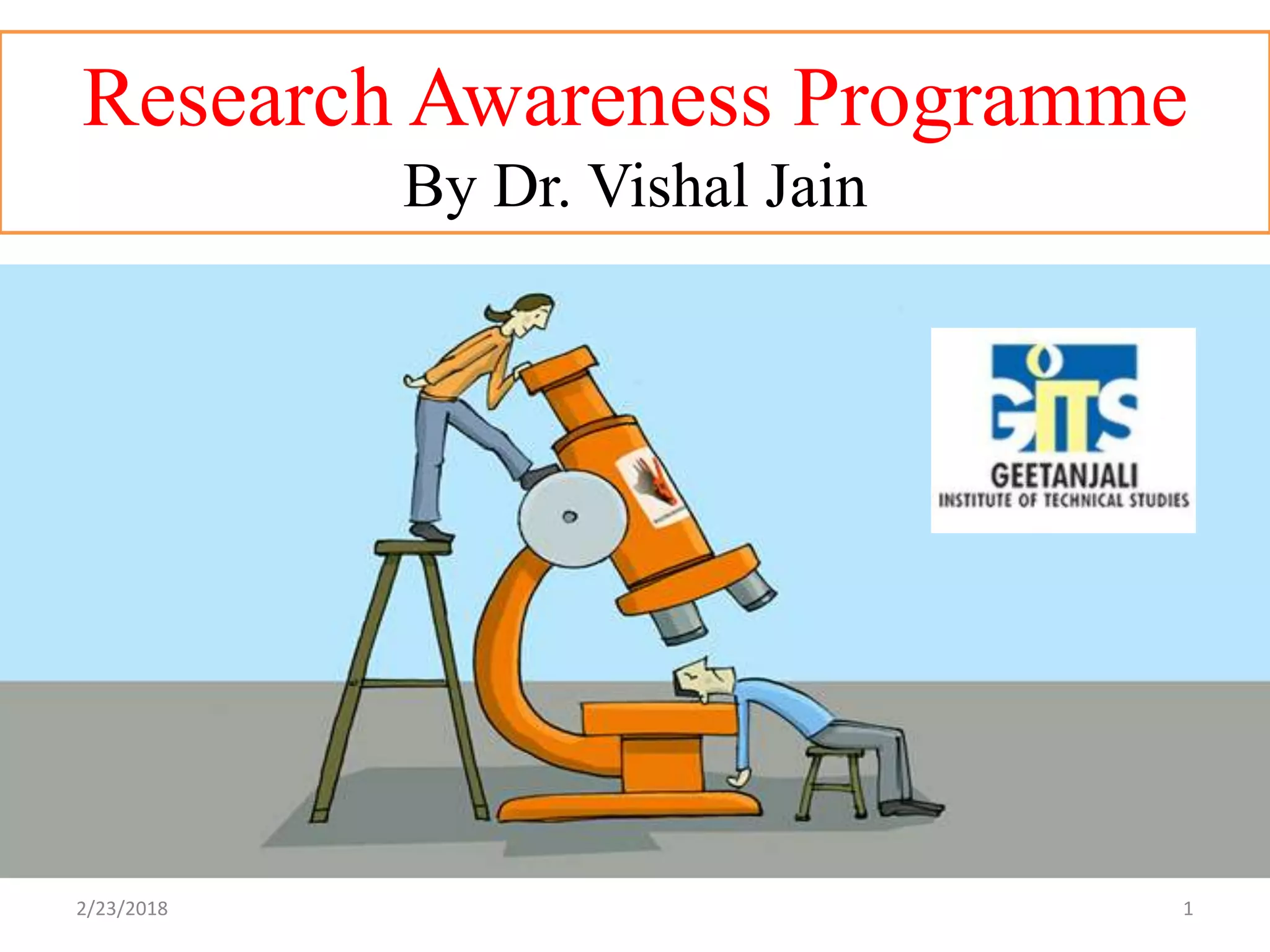 Research Awareness Programme
By Dr. Vishal Jain

GITS
GEETANJALI
INSTITUTE OF TECHNICAL STUDIES

2/23/2018

1